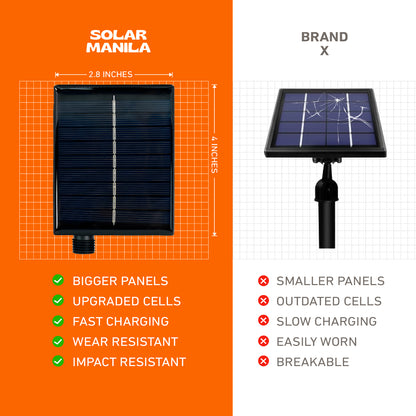 SOLAR MANILA

2.8 INCHES

4 INCHES

BIGGER PANELS
UPGRADED CELLS
FAST CHARGING
WEAR RESISTANT
IMPACT RESISTANT

BRAND X

SMALLER PANELS
OUTDATED CELLS
SLOW CHARGING
EASILY WORN
BREAKABLE